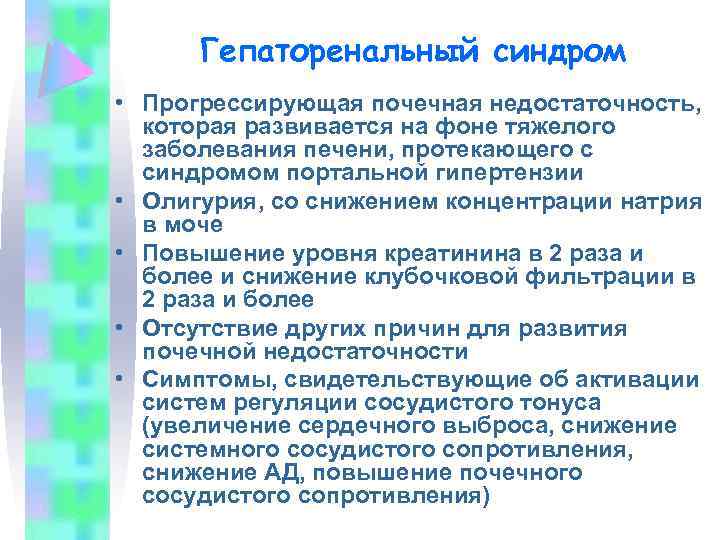 Гепаторенальный синдром

• Прогрессирующая почечная недостаточность, которая развивается на фоне тяжелого заболевания печени, протекающего с синдромом портальной гипертензии
• Олигурия, со снижением концентрации натрия в моче
• Повышение уровня креатинина в 2 раза и более и снижение клубочковой фильтрации в 2 раза и более
• Отсутствие других причин для развития почечной недостаточности
• Симптомы, свидетельствующие об активации систем регуляции сосудистого тонуса (увеличение сердечного выброса, снижение системного сосудистого сопротивления, снижение АД, повышение почечного сосудистого сопротивления)